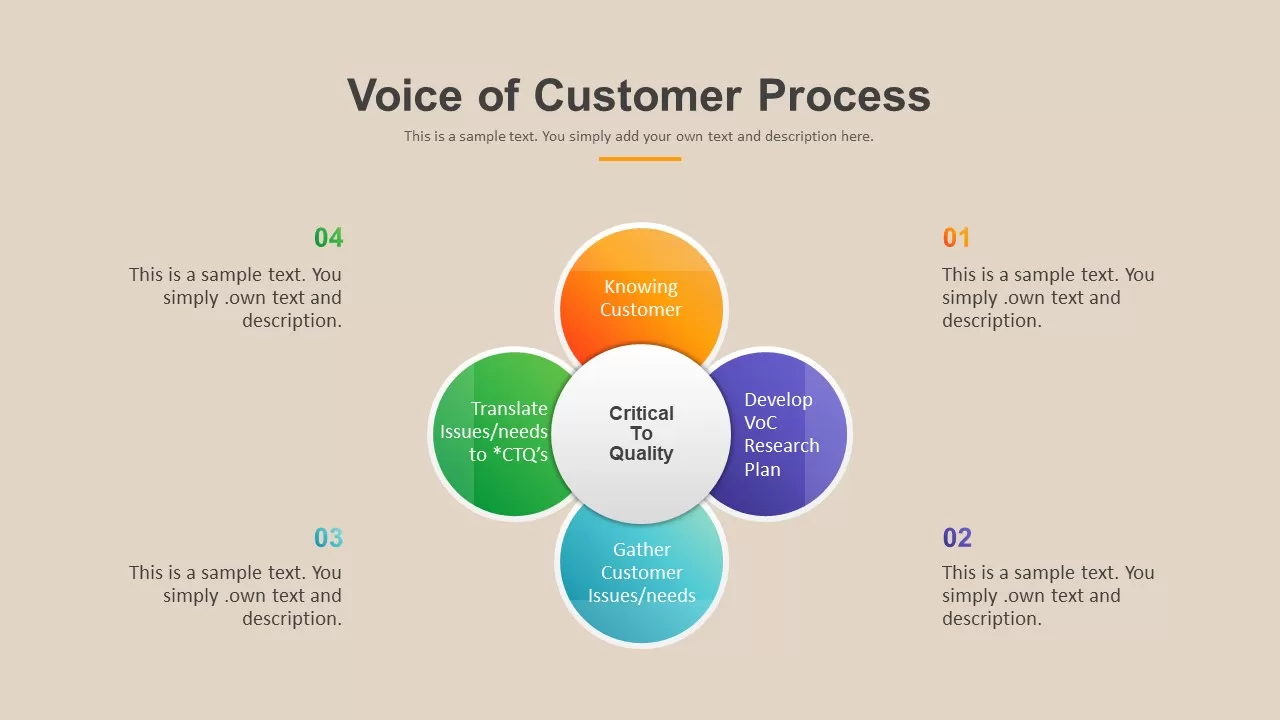 Voice of Customer Process

This is a sample text. You simply add your own text and description here.

04

This is a sample text. You simply .own text and description.

03

This is a sample text. You simply .own text and description.

Knowing Customer

Translate Issues/needs to *CTQ's

Critical To Quality

Develop VoC Research Plan

Gather Customer Issues/needs

01

This is a sample text. You simply .own text and description.

02

This is a sample text. You simply .own text and description.